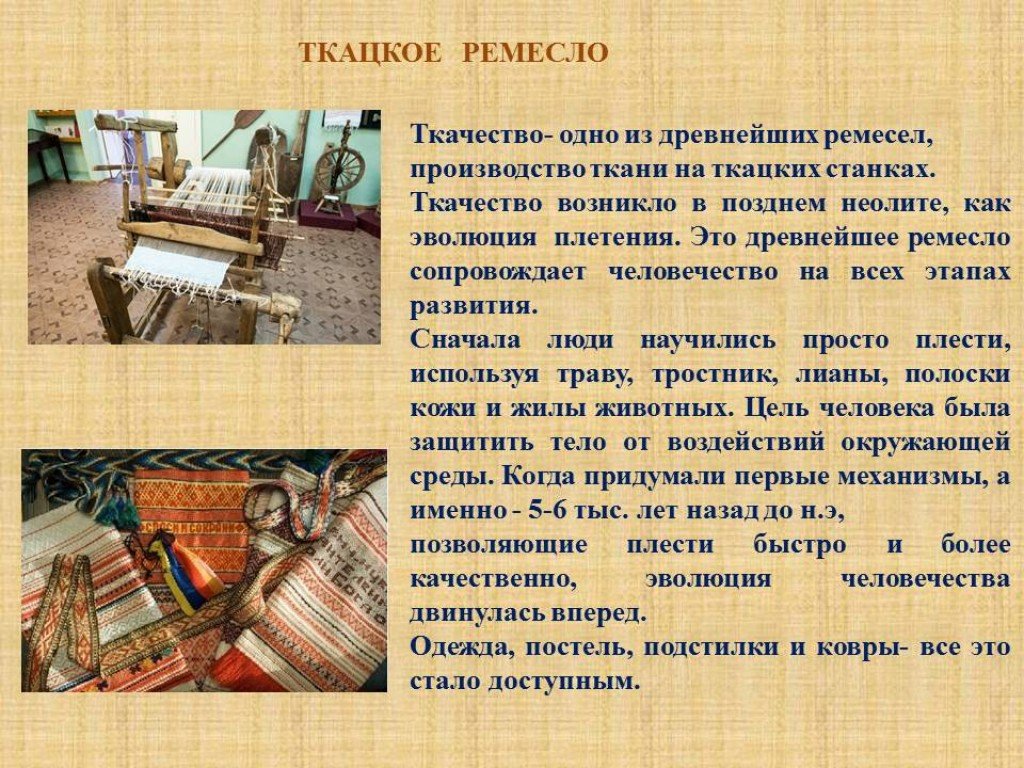 ТКАЦКОЕ РЕМЕСЛО

Ткачество- одно из древнейших ремесел, производство ткани на ткацких станках.
Ткачество возникло в позднем неолите, как эволюция плетения. Это древнейшее ремесло сопровождает человечество на всех этапах развития.
Сначала люди научились просто плести, используя траву, тростник, лианы, полоски кожи и жилы животных. Цель человека была защитить тело от воздействий окружающей среды. Когда придумали первые механизмы, а именно - 5-6 тыс. лет назад до н.э, позволяющие плести быстро и более качественно, эволюция человечества двинулась вперед.
Одежда, постель, подстилки и ковры- все это стало доступным.